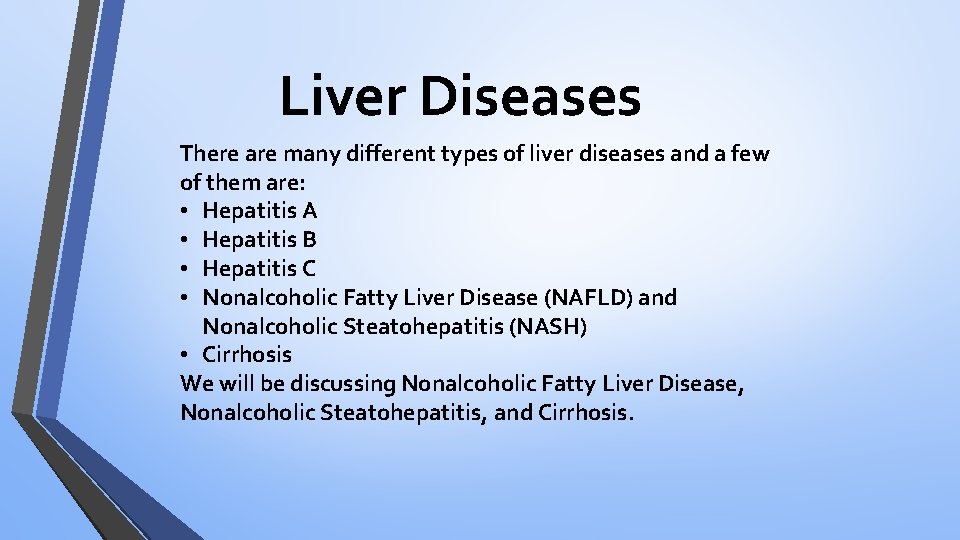 Liver Diseases

There are many different types of liver diseases and a few of them are:
• Hepatitis A
• Hepatitis B
• Hepatitis C
• Nonalcoholic Fatty Liver Disease (NAFLD) and Nonalcoholic Steatohepatitis (NASH)
• Cirrhosis
We will be discussing Nonalcoholic Fatty Liver Disease, Nonalcoholic Steatohepatitis, and Cirrhosis.